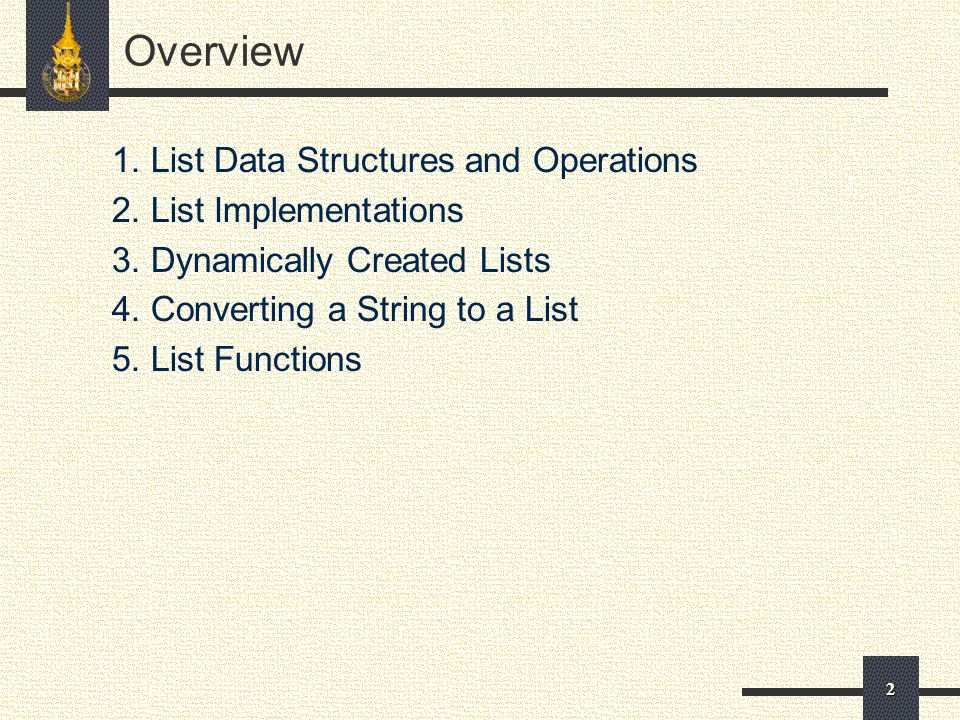 Overview

1. List Data Structures and Operations
2. List Implementations
3. Dynamically Created Lists
4. Converting a String to a List
5. List Functions

2